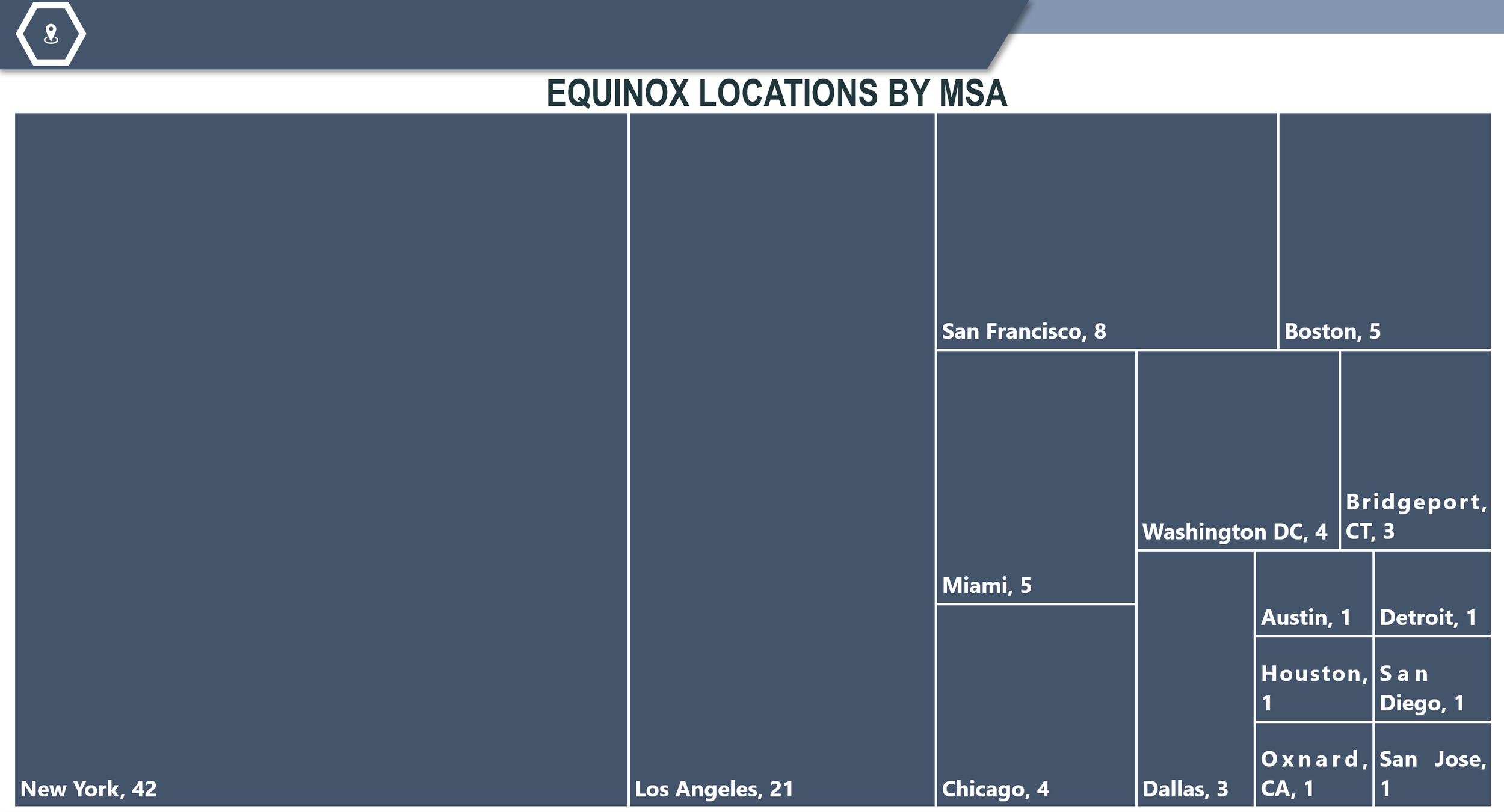 EQUINOX LOCATIONS BY MSA

New York, 42

Los Angeles, 21

San Francisco, 8

Boston, 5

Miami, 5

Washington DC, 4

Bridgeport, CT, 3

Chicago, 4

Dallas, 3

Austin, 1

Detroit, 1

Houston, 1

San Diego, 1

Oxnard, CA, 1

San Jose, 1